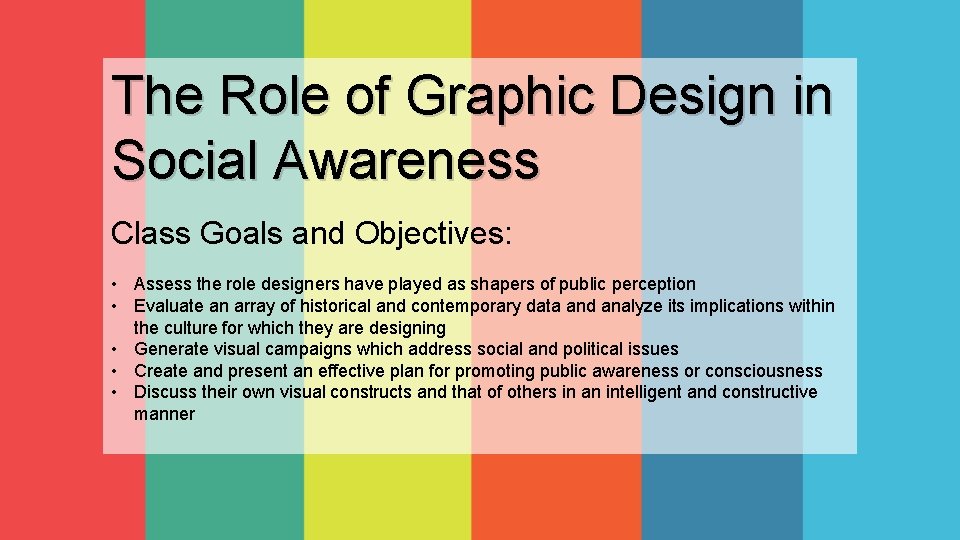 The Role of Graphic Design in Social Awareness

Class Goals and Objectives:

• Assess the role designers have played as shapers of public perception
• Evaluate an array of historical and contemporary data and analyze its implications within the culture for which they are designing
• Generate visual campaigns which address social and political issues
• Create and present an effective plan for promoting public awareness or consciousness
• Discuss their own visual constructs and that of others in an intelligent and constructive manner